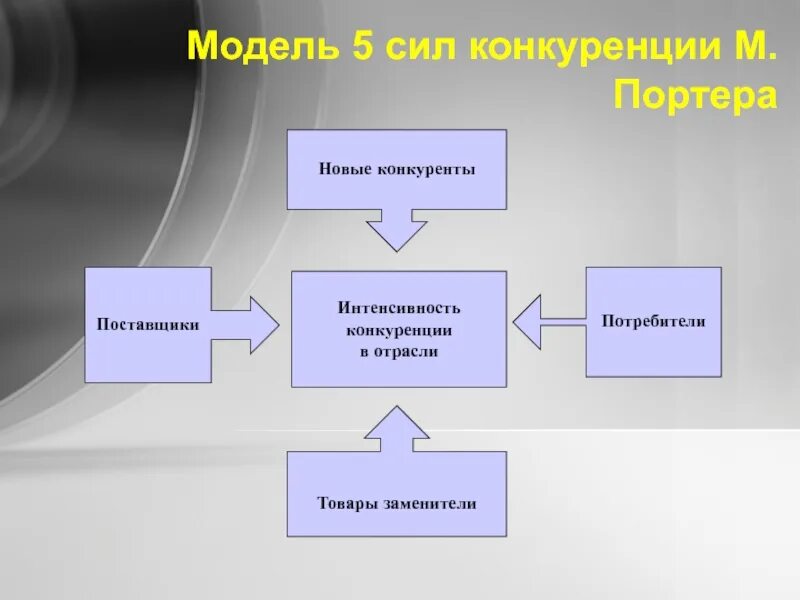 Модель 5 сил конкуренции М. Портера

Новые конкуренты

Поставщики

Интенсивность конкуренции в отрасли

Потребители

Товары заменители